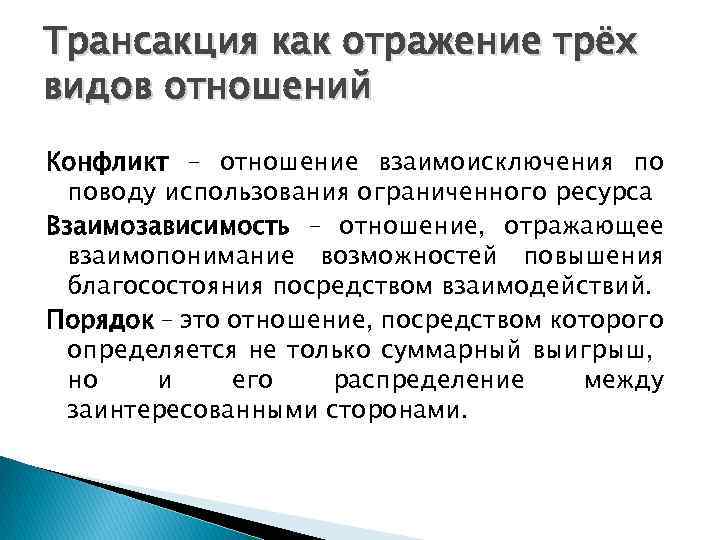 Трансакция как отражение трёх видов отношений

Конфликт – отношение взаимоисключения по поводу использования ограниченного ресурса

Взаимозависимость – отношение, отражающее взаимопонимание возможностей повышения благосостояния посредством взаимодействий.

Порядок – это отношение, посредством которого определяется не только суммарный выигрыш, но и его распределение между заинтересованными сторонами.